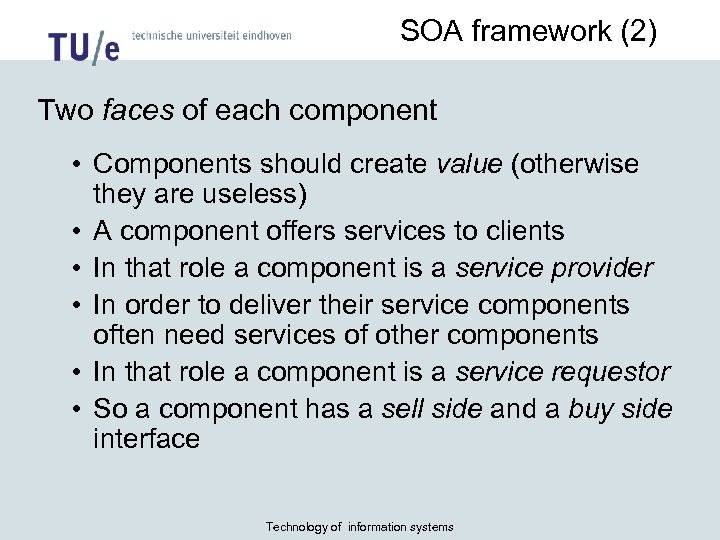 TU/e technische universiteit eindhoven

SOA framework (2)

Two faces of each component

• Components should create value (otherwise they are useless)
• A component offers services to clients
• In that role a component is a service provider
• In order to deliver their service components often need services of other components
• In that role a component is a service requestor
• So a component has a sell side and a buy side interface

Technology of information systems